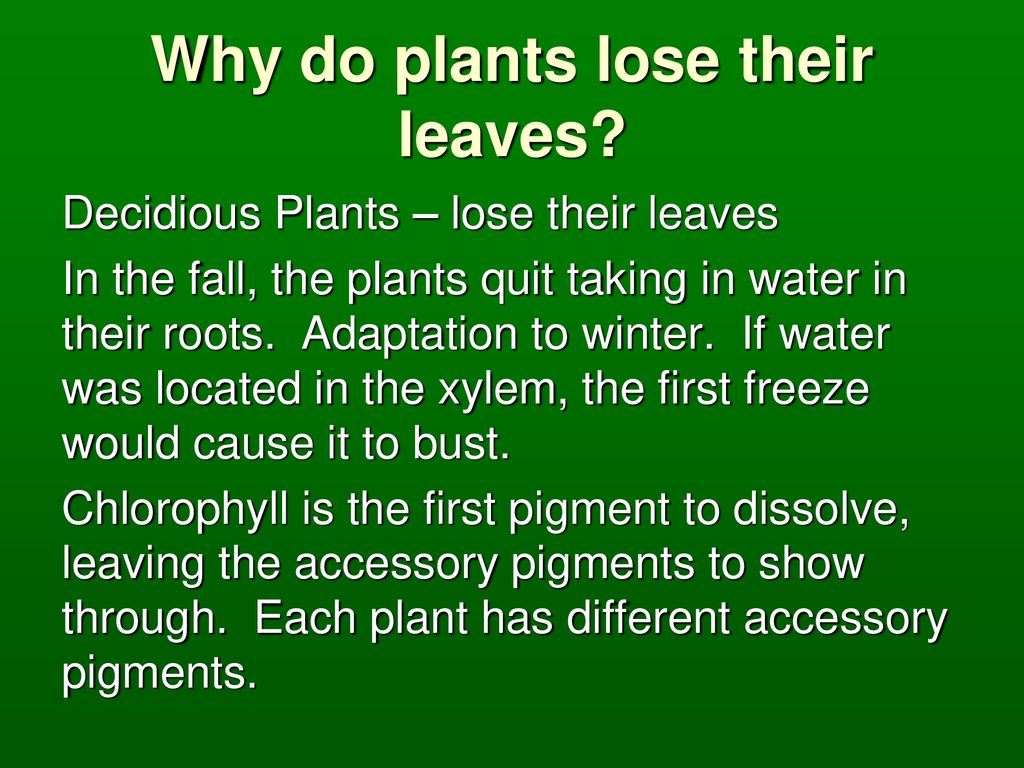 Why do plants lose their leaves?

Decidious Plants – lose their leaves

In the fall, the plants quit taking in water in their roots.  Adaptation to winter.  If water was located in the xylem, the first freeze would cause it to bust.

Chlorophyll is the first pigment to dissolve, leaving the accessory pigments to show through.  Each plant has different accessory pigments.